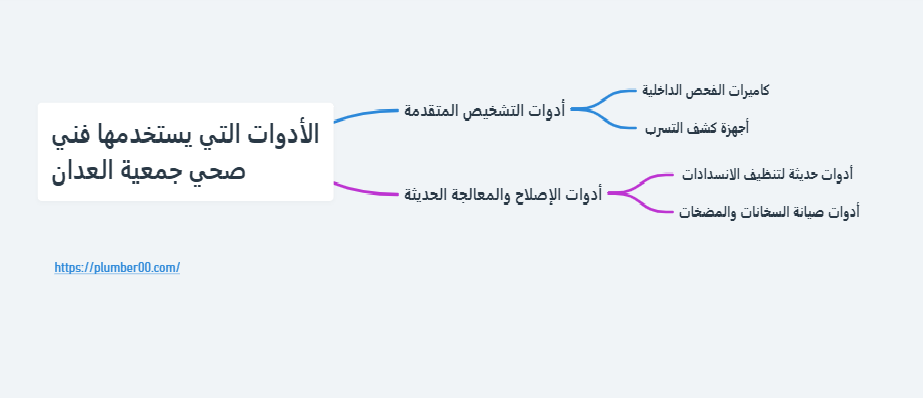 الأدوات التي يستخدمها فني صحي جمعية العدان

أدوات التشخيص المتقدمة

كاميرات الفحص الداخلية

أجهزة كشف التسرب

أدوات الإصلاح والمعالجة الحديثة

أدوات حديثة لتنظيف الانسدادات

أدوات صيانة السخانات والمضخات

https://plumber00.com/